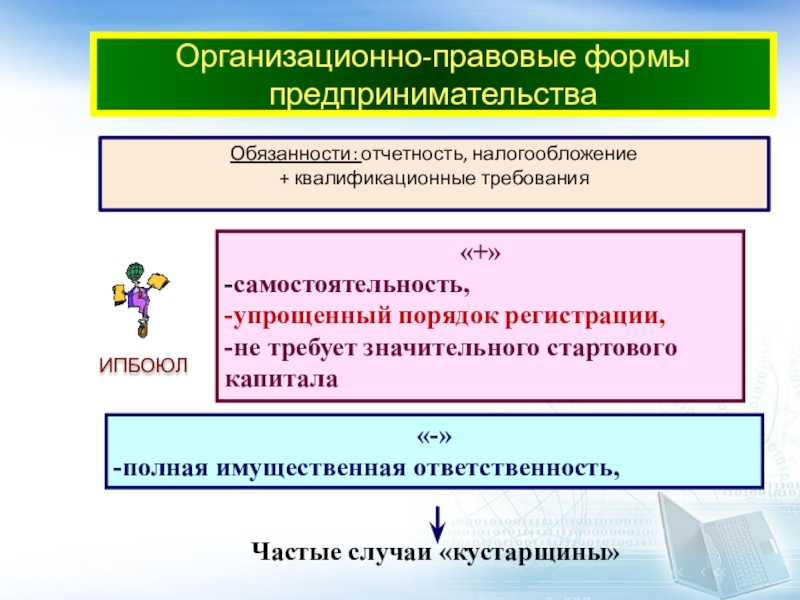 Организационно-правовые формы предпринимательства

Обязанности: отчетность, налогообложение
+ квалификационные требования

ИПБОЮЛ

«+»
-самостоятельность,
-упрощенный порядок регистрации,
-не требует значительного стартового капитала

«-»
-полная имущественная ответственность,

Частые случаи «кустарщины»